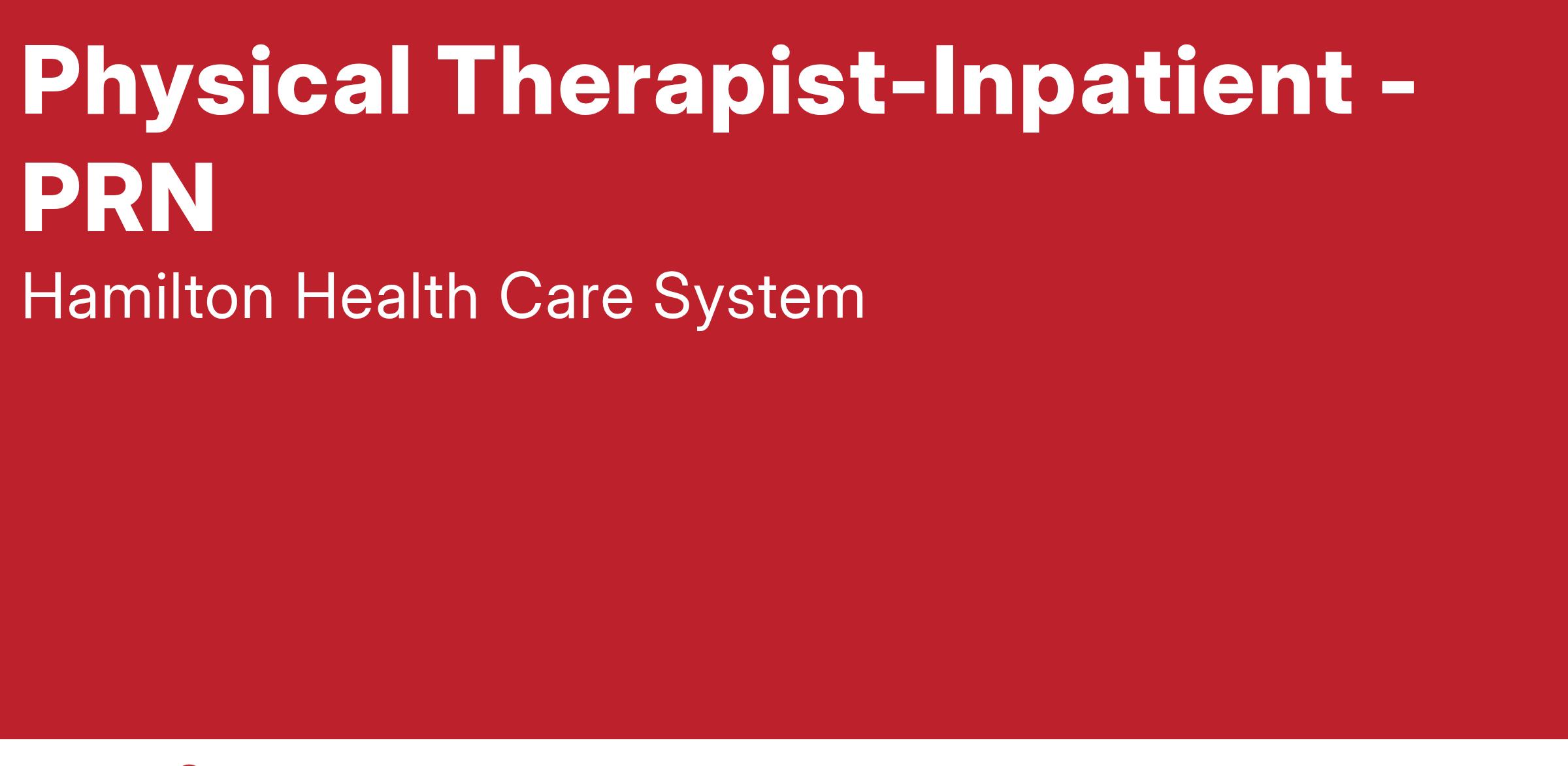 Physical Therapist-Inpatient - PRN

Hamilton Health Care System